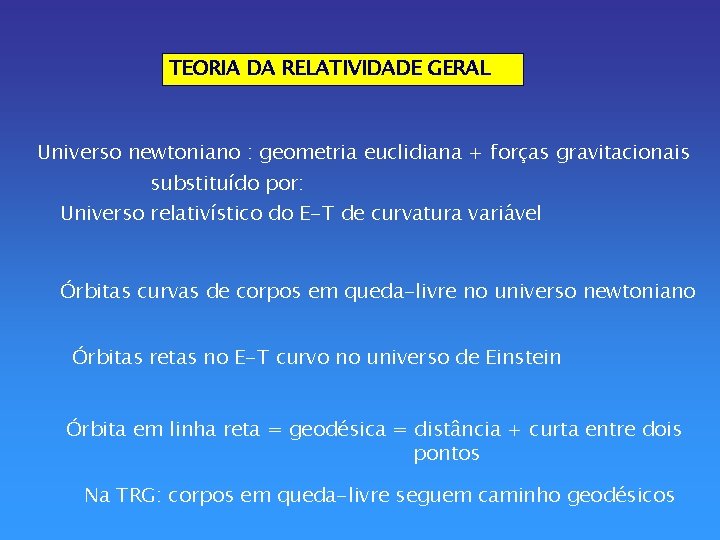 TEORIA DA RELATIVIDADE GERAL

Universo newtoniano : geometria euclidiana + forças gravitacionais
substituído por:
Universo relativístico do E-T de curvatura variável

Órbitas curvas de corpos em queda-livre no universo newtoniano

Órbitas retas no E-T curvo no universo de Einstein

Órbita em linha reta = geodésica = distância + curta entre dois pontos

Na TRG: corpos em queda-livre seguem caminho geodésicos